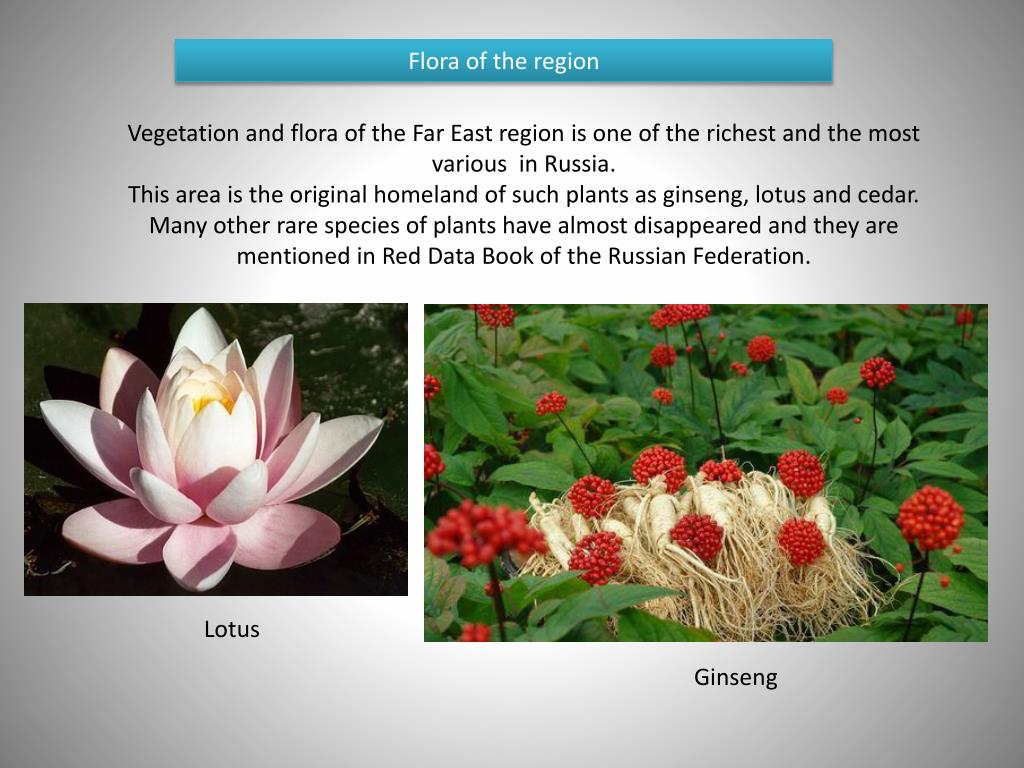 Flora of the region

Vegetation and flora of the Far East region is one of the richest and the most various in Russia.
This area is the original homeland of such plants as ginseng, lotus and cedar. Many other rare species of plants have almost disappeared and they are mentioned in Red Data Book of the Russian Federation.

Lotus

Ginseng